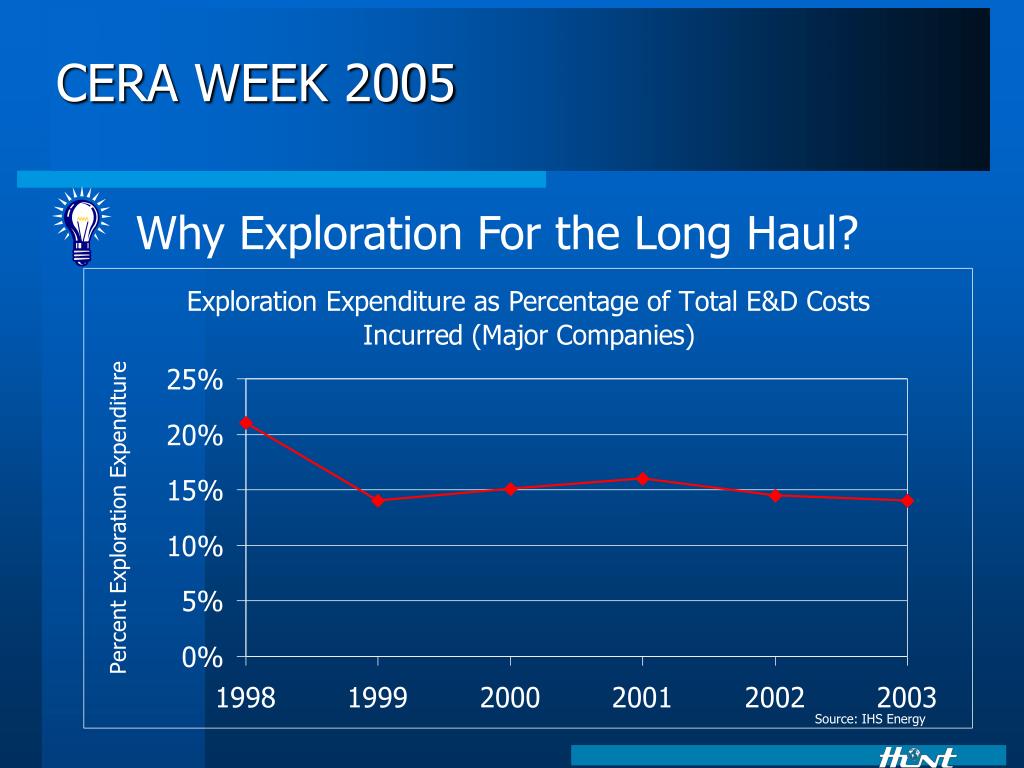 CERA WEEK 2005

Why Exploration For the Long Haul?

Exploration Expenditure as Percentage of Total E&D Costs Incurred (Major Companies)

Percent Exploration Expenditure

25%
20%
15%
10%
5%
0%

1998 1999 2000 2001 2002 2003

Source: IHS Energy

Hunt